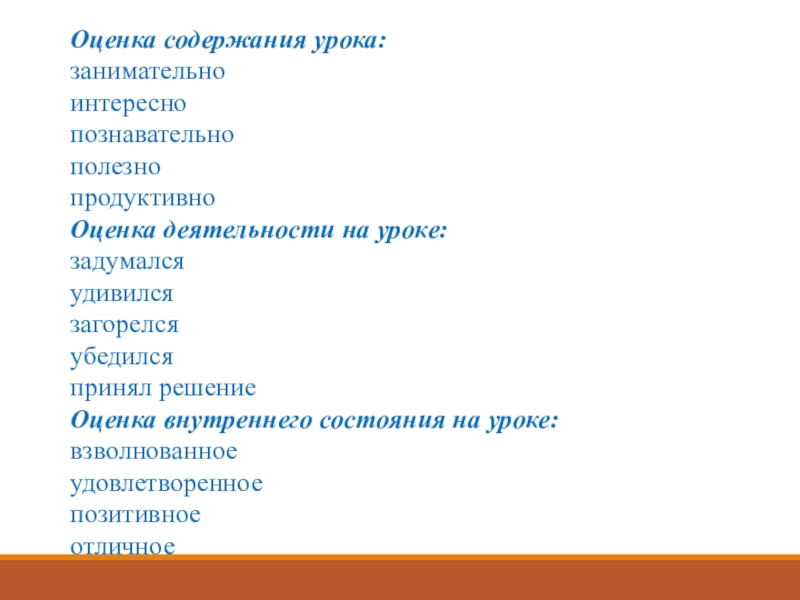 Оценка содержания урока:
занимательно
интересно
познавательно
полезно
продуктивно
Оценка деятельности на уроке:
задумался
удивился
загорелся
убедился
принял решение
Оценка внутреннего состояния на уроке:
взволнованное
удовлетворенное
позитивное
отличное